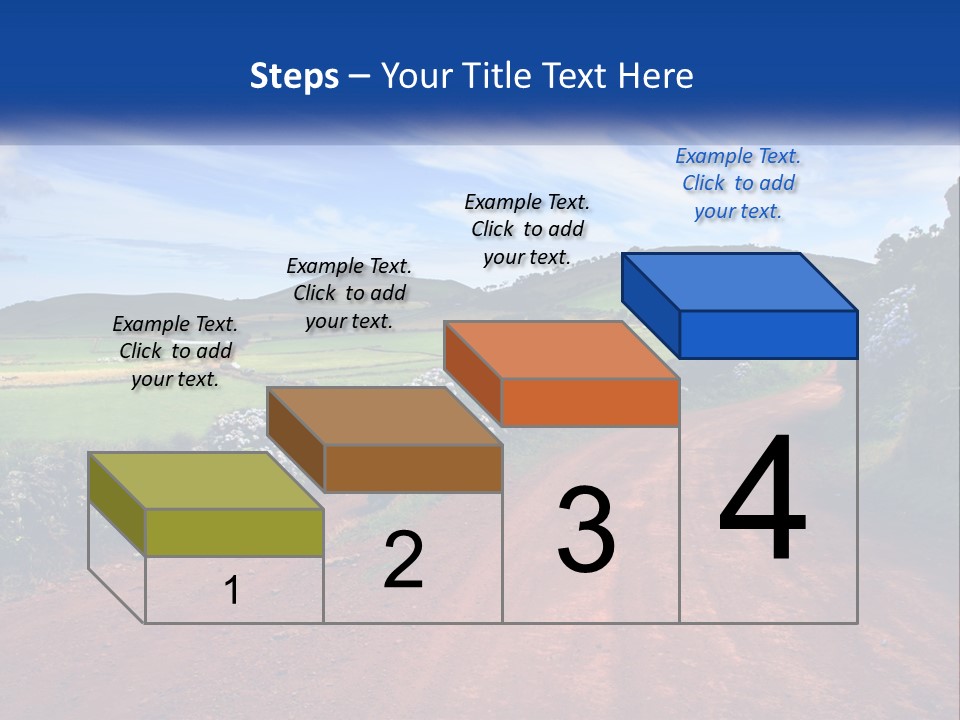 Steps – Your Title Text Here

Example Text. Click to add your text.

Example Text. Click to add your text.

Example Text. Click to add your text.

Example Text. Click to add your text.

1

2

3

4